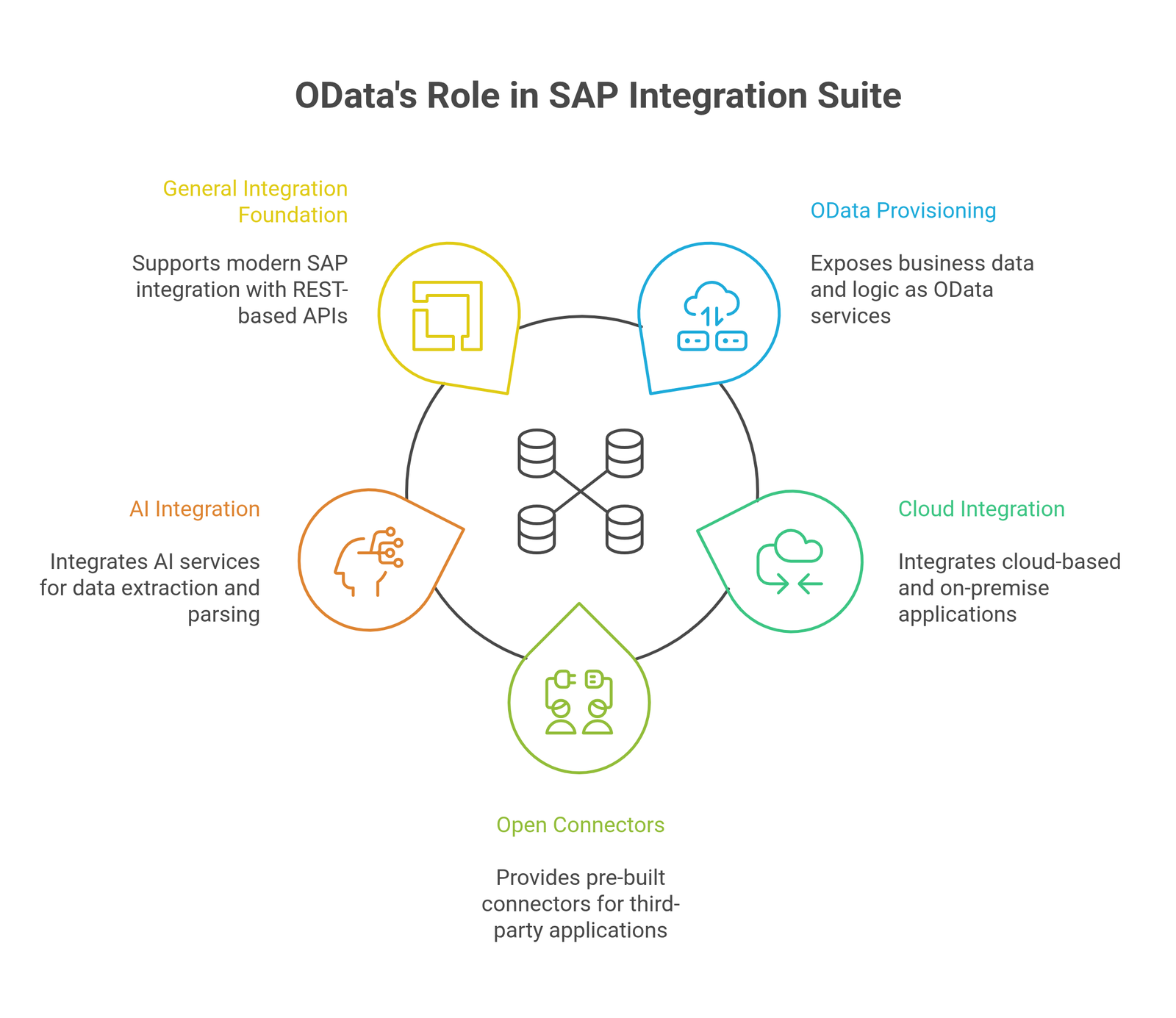 OData's Role in SAP Integration Suite

General Integration Foundation

Supports modern SAP integration with REST-based APIs

OData Provisioning

Exposes business data and logic as OData services

AI Integration

Integrates AI services for data extraction and parsing

Cloud Integration

Integrates cloud-based and on-premise applications

Open Connectors

Provides pre-built connectors for third-party applications